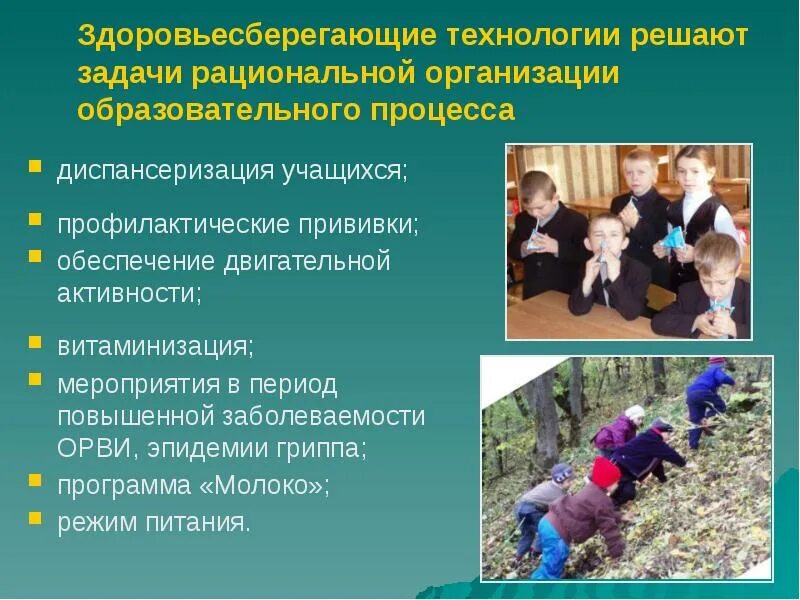 Здоровьесберегающие технологии решают задачи рациональной организации образовательного процесса

- диспансеризация учащихся;
- профилактические прививки;
- обеспечение двигательной активности;
- витаминизация;
- мероприятия в период повышенной заболеваемости ОРВИ, эпидемии гриппа;
- программа «Молоко»;
- режим питания.